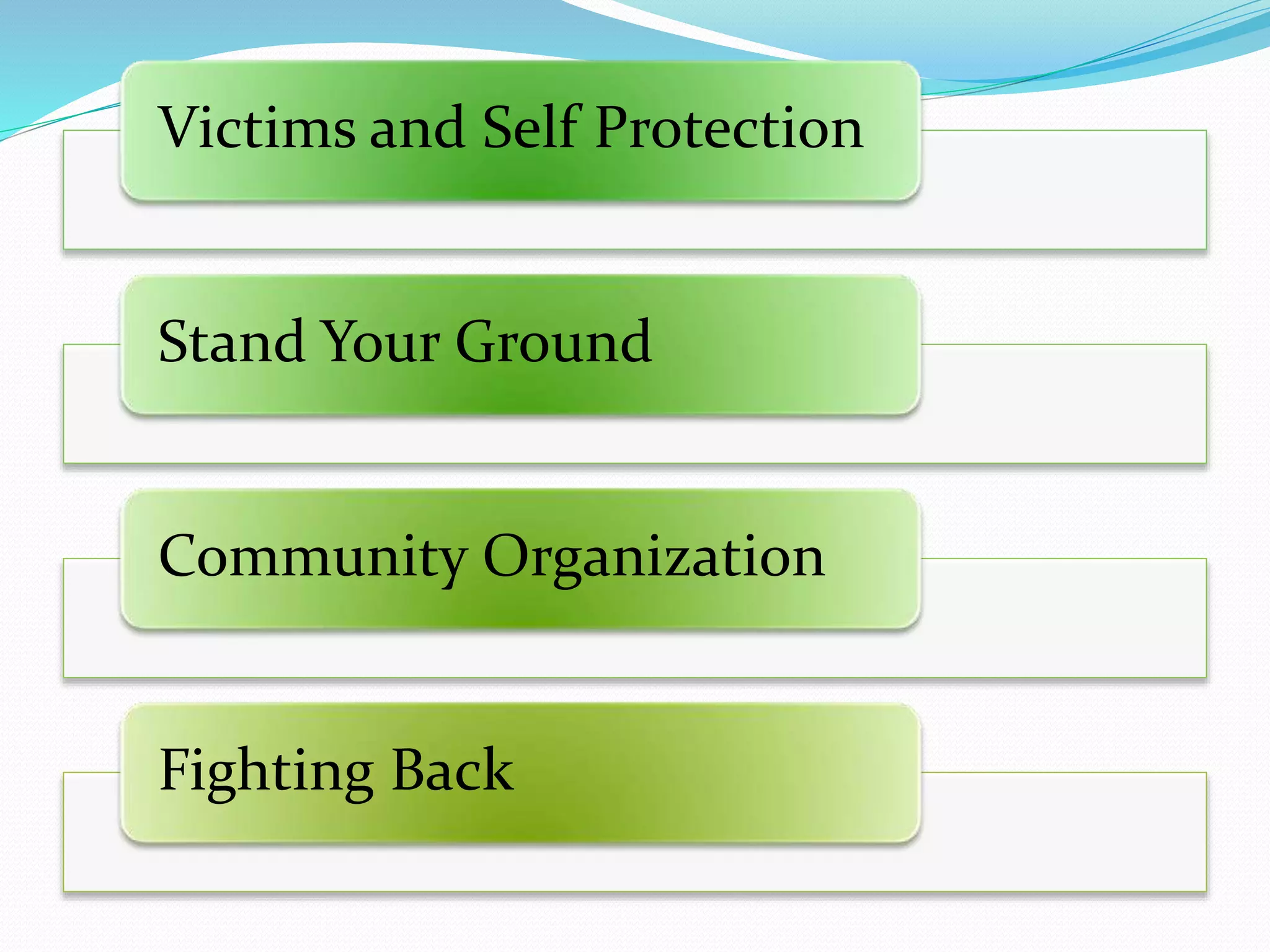 Victims and Self Protection

Stand Your Ground

Community Organization

Fighting Back